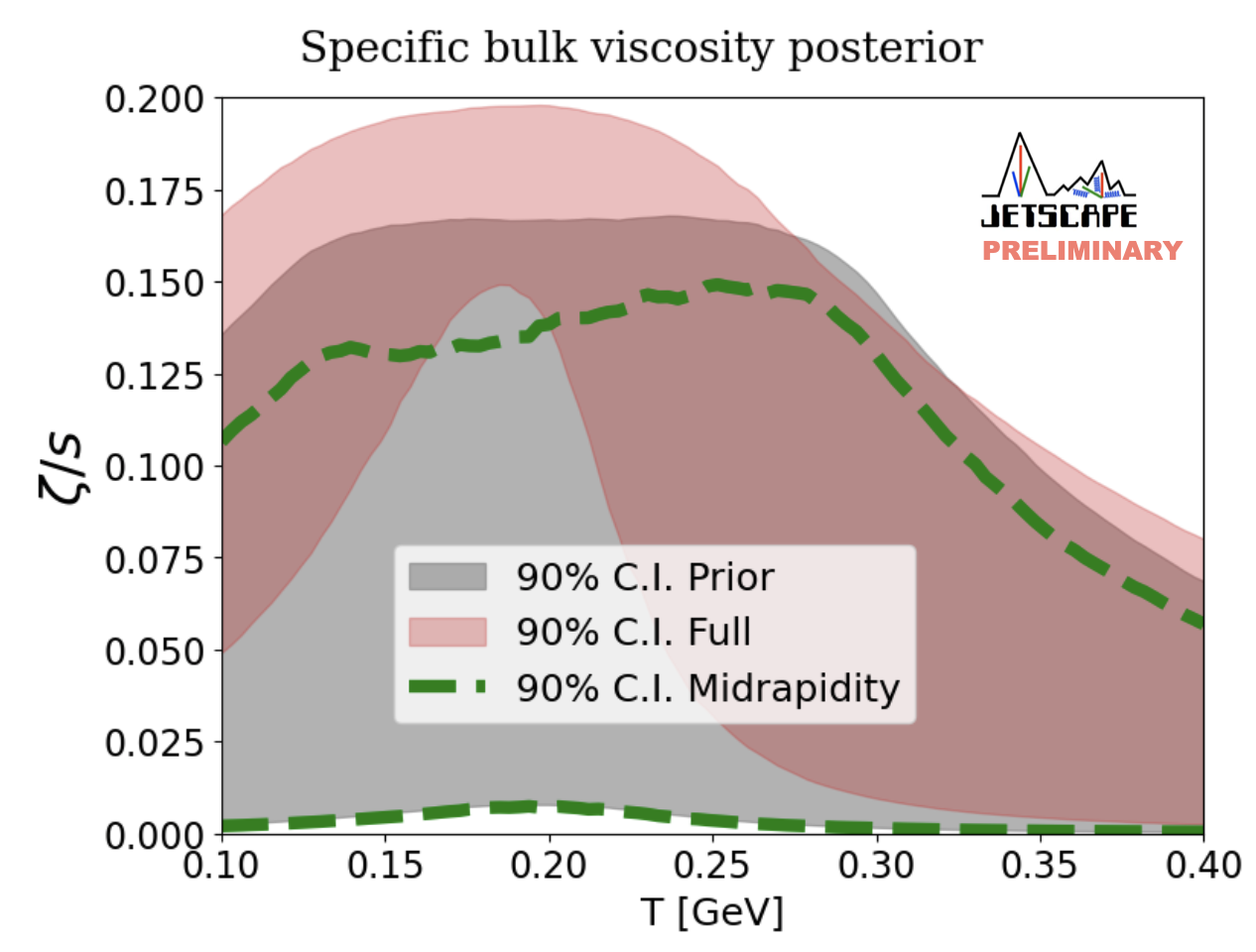 Specific bulk viscosity posterior

JETSCAPE
PRELIMINARY

$\zeta/s$

0.200
0.175
0.150
0.125
0.100
0.075
0.050
0.025
0.000

90% C.I. Prior
90% C.I. Full
90% C.I. Midrapidity

0.10 0.15 0.20 0.25 0.30 0.35 0.40

T [GeV]